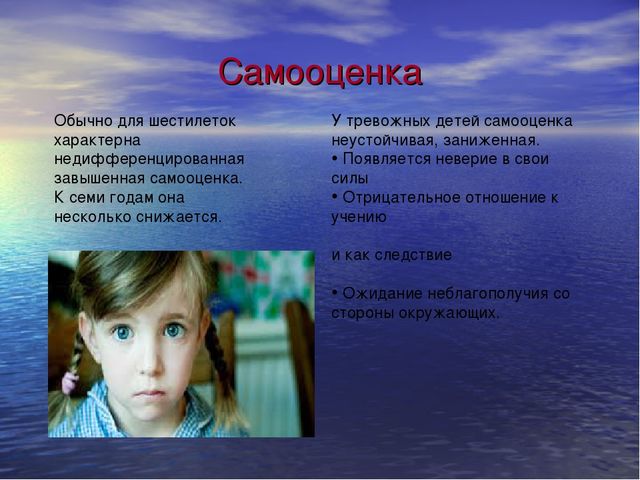 Самооценка

Обычно для шестилеток характерна недифференцированная завышенная самооценка. К семи годам она несколько снижается.

У тревожных детей самооценка неустойчивая, заниженная.
• Появляется неверие в свои силы
• Отрицательное отношение к учению

и как следствие

• Ожидание неблагополучия со стороны окружающих.